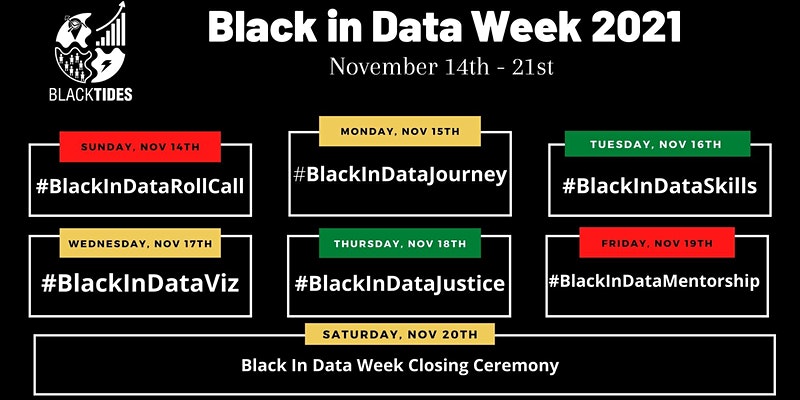 BLACKTIDES

Black in Data Week 2021

November 14th - 21st

SUNDAY, NOV 14TH
#BlackInDataRollCall

MONDAY, NOV 15TH
#BlackInDataJourney

TUESDAY, NOV 16TH
#BlackInDataSkills

WEDNESDAY, NOV 17TH
#BlackInDataViz

THURSDAY, NOV 18TH
#BlackInDataJustice

FRIDAY, NOV 19TH
#BlackInDataMentorship

SATURDAY, NOV 20TH
Black In Data Week Closing Ceremony